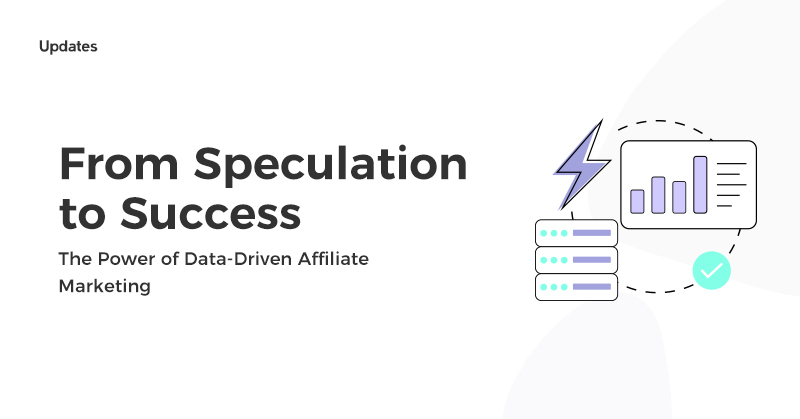 Updates

From Speculation to Success

The Power of Data-Driven Affiliate Marketing